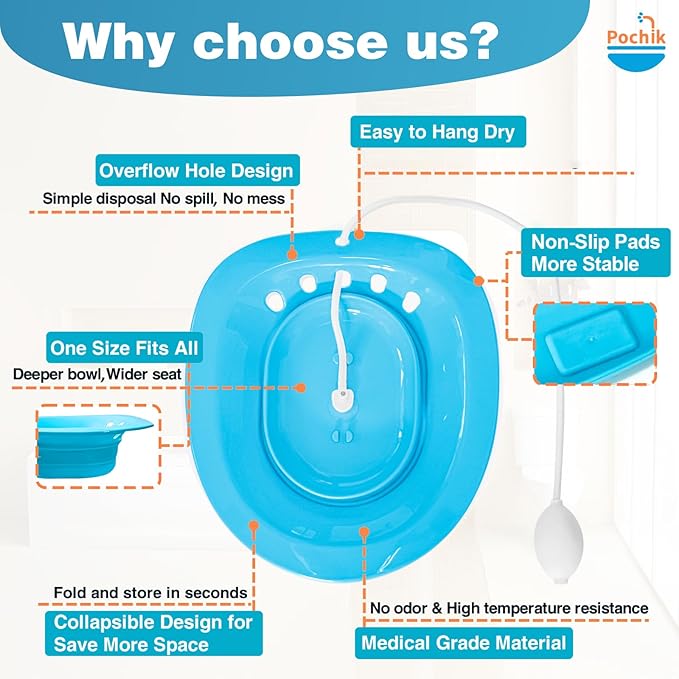 Why choose us?

Pochik

Easy to Hang Dry

Overflow Hole Design

Simple disposal No spill, No mess

Non-Slip Pads More Stable

One Size Fits All

Deeper bowl,Wider seat

Fold and store in seconds

Collapsible Design for Save More Space

No odor & High temperature resistance

Medical Grade Material